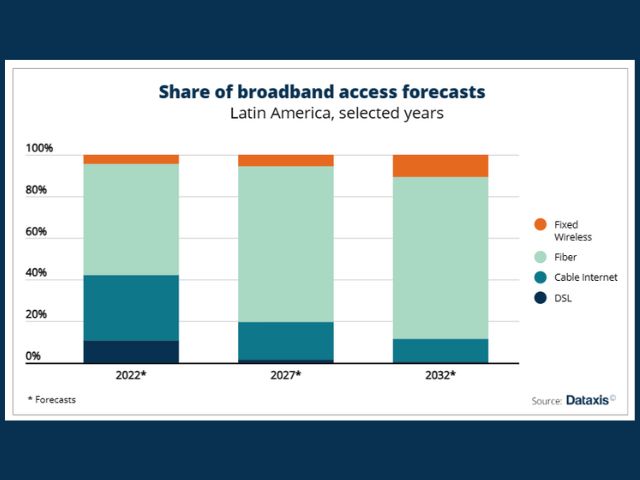 Share of broadband access forecasts
Latin America, selected years

100%
80%
60%
40%
20%
0%

2022*
2027*
2032*

Fixed Wireless
Fiber
Cable Internet
DSL

* Forecasts

Source: Dataxis©